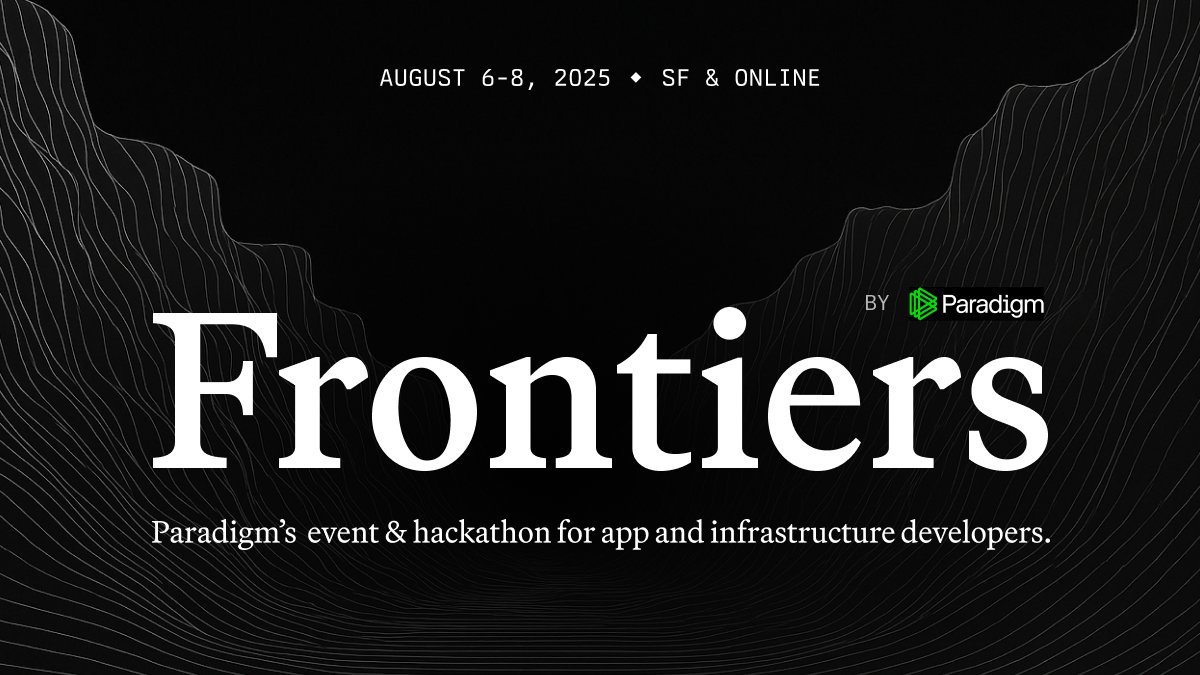 AUGUST 6-8, 2025 ◆ SF & ONLINE

BY Paradigm

Frontiers

Paradigm's event & hackathon for app and infrastructure developers.